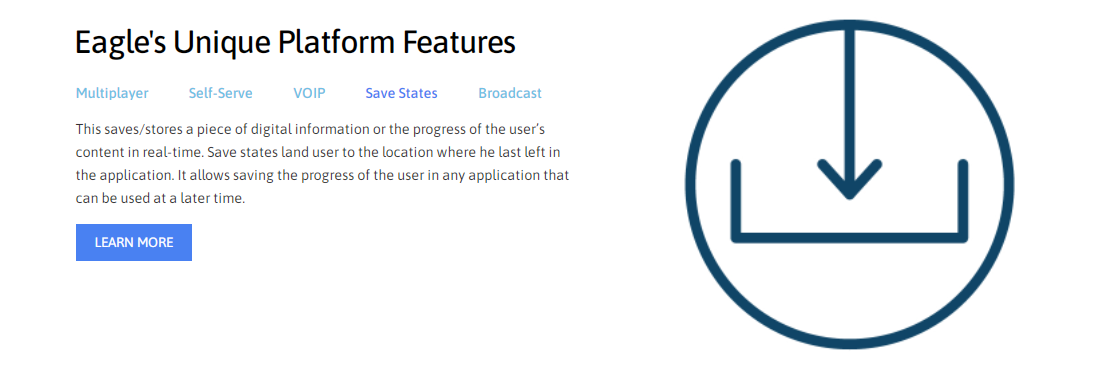 Eagle's Unique Platform Features

Multiplayer Self-Serve VOIP Save States Broadcast

This saves/stores a piece of digital information or the progress of the user's content in real-time. Save states land user to the location where he last left in the application. It allows saving the progress of the user in any application that can be used at a later time.

LEARN MORE